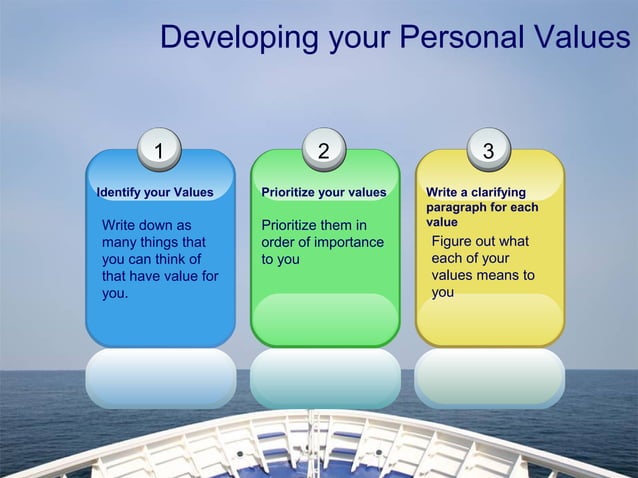 Developing your Personal Values

1

Identify your Values

Write down as many things that you can think of that have value for you.

2

Prioritize your values

Prioritize them in order of importance to you

3

Write a clarifying paragraph for each value

Figure out what each of your values means to you